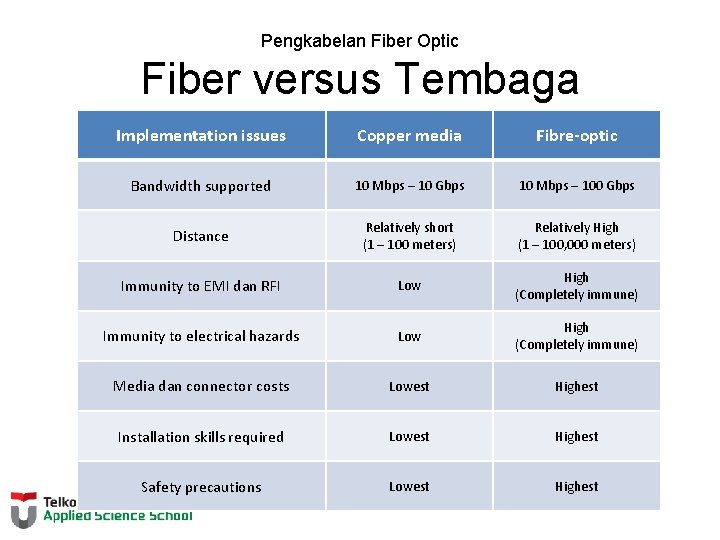 Pengkabelan Fiber Optic

Fiber versus Tembaga

| Implementation issues | Copper media | Fibre-optic |
|---|---|---|
| Bandwidth supported | 10 Mbps – 10 Gbps | 10 Mbps – 100 Gbps |
| Distance | Relatively short (1 – 100 meters) | Relatively High (1 – 100,000 meters) |
| Immunity to EMI dan RFI | Low | High (Completely immune) |
| Immunity to electrical hazards | Low | High (Completely immune) |
| Media dan connector costs | Lowest | Highest |
| Installation skills required | Lowest | Highest |
| Safety precautions | Lowest | Highest |

Telko
Applied Science School